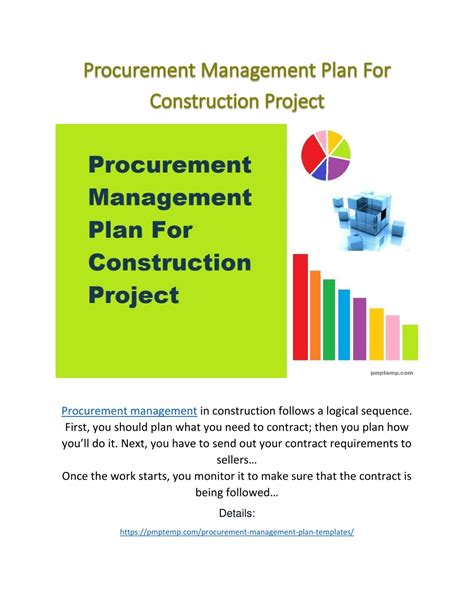 Procurement Management Plan For Construction Project

Procurement Management Plan For Construction Project

pmptemp.com

Procurement management in construction follows a logical sequence. First, you should plan what you need to contract; then you plan how you'll do it. Next, you have to send out your contract requirements to sellers…
Once the work starts, you monitor it to make sure that the contract is being followed…

Details:

https://pmptemp.com/procurement-management-plan-templates/